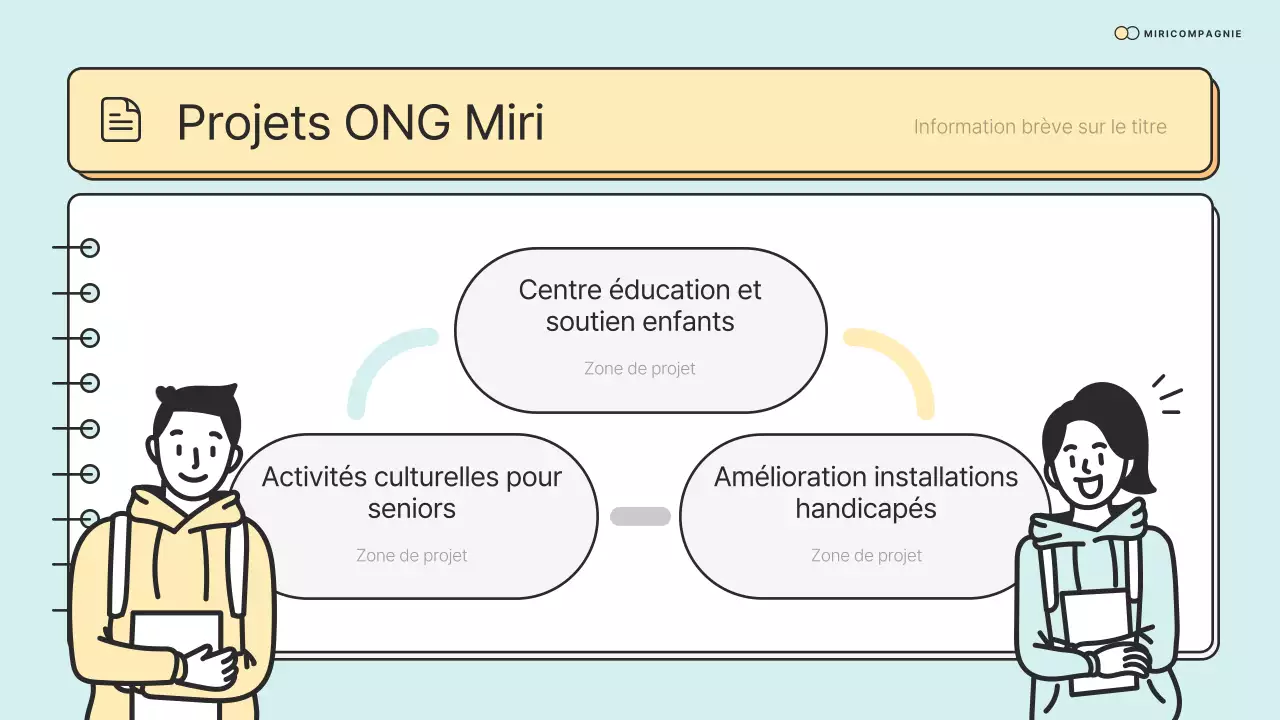 MIRICOMPAGNIE

Projets ONG Miri

Information brève sur le titre

Centre éducation et soutien enfants

Zone de projet

Activités culturelles pour seniors

Zone de projet

Amélioration installations handicapés

Zone de projet